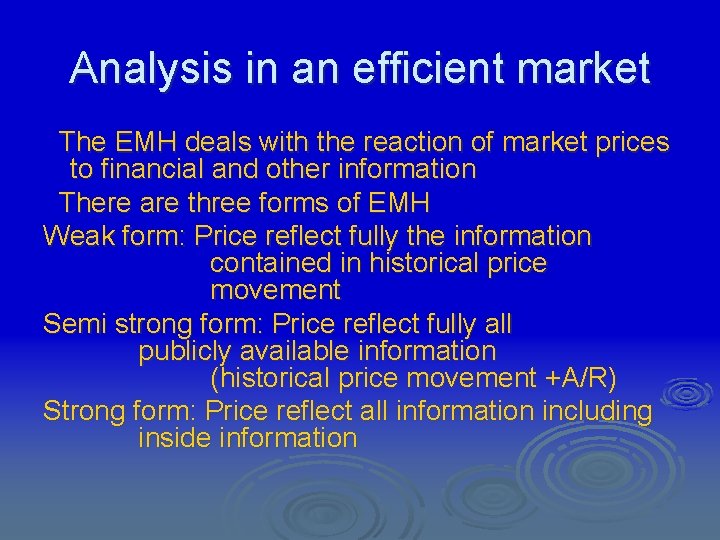 Analysis in an efficient market

The EMH deals with the reaction of market prices to financial and other information

There are three forms of EMH

Weak form: Price reflect fully the information contained in historical price movement

Semi strong form: Price reflect fully all publicly available information (historical price movement +A/R)

Strong form: Price reflect all information including inside information